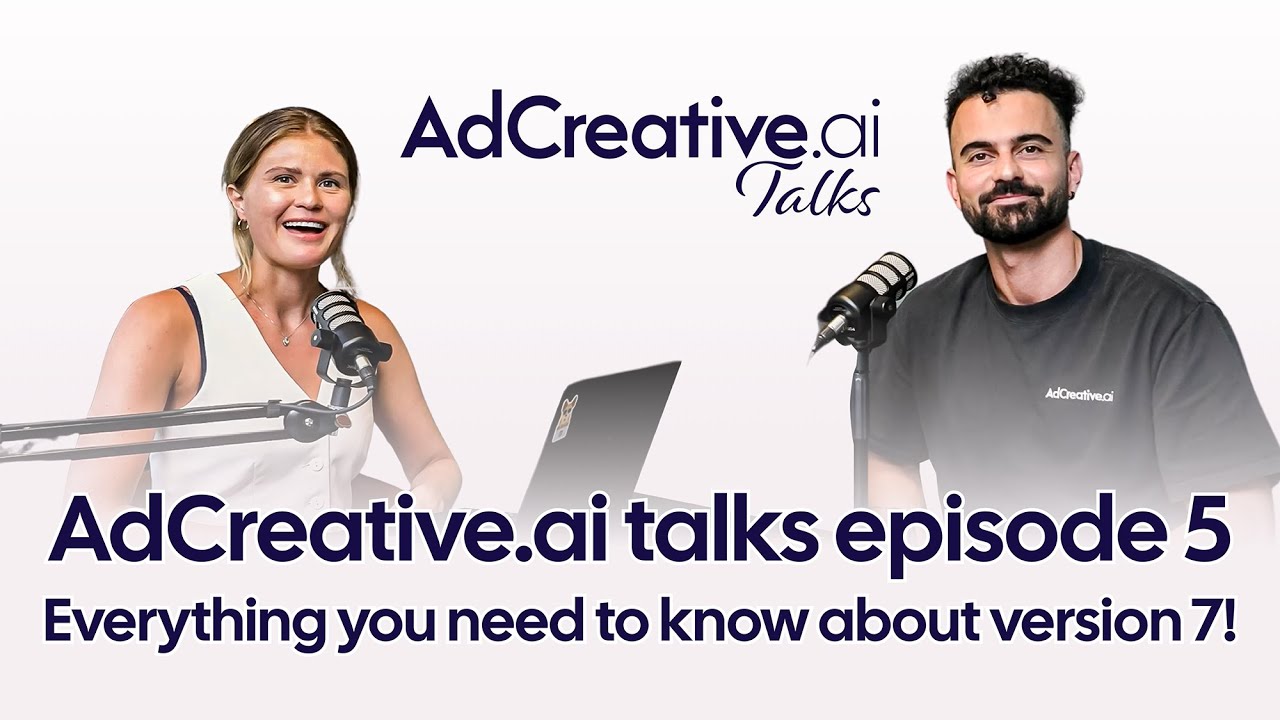 AdCreative.ai
Talks

AdCreative.ai

AdCreative.ai talks episode 5
Everything you need to know about version 7!